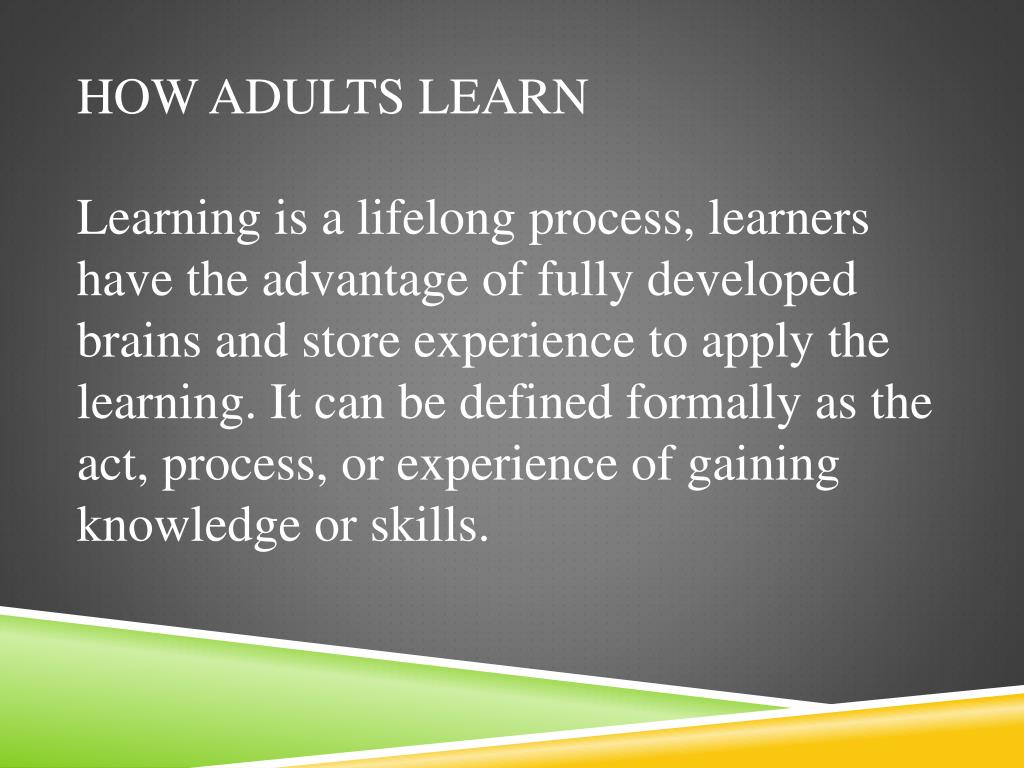 HOW ADULTS LEARN

Learning is a lifelong process, learners have the advantage of fully developed brains and store experience to apply the learning. It can be defined formally as the act, process, or experience of gaining knowledge or skills.